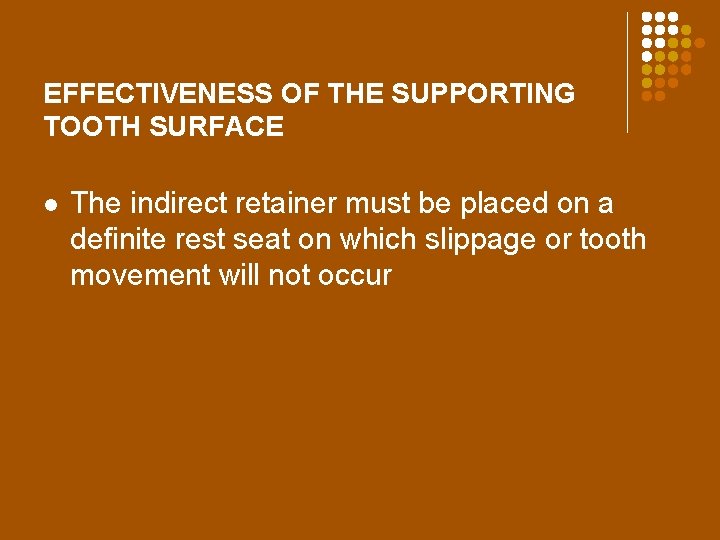 EFFECTIVENESS OF THE SUPPORTING TOOTH SURFACE

- The indirect retainer must be placed on a definite rest seat on which slippage or tooth movement will not occur